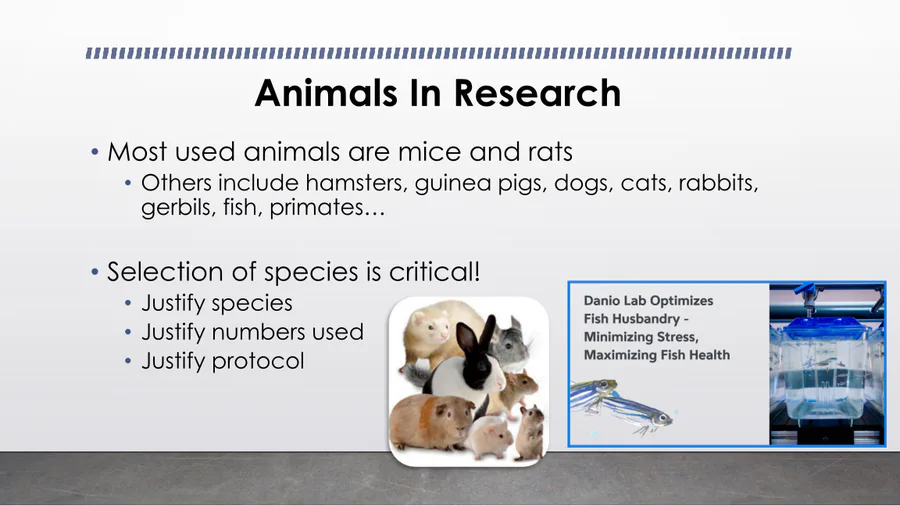 Animals In Research

• Most used animals are mice and rats
  • Others include hamsters, guinea pigs, dogs, cats, rabbits, gerbils, fish, primates…

• Selection of species is critical!
  • Justify species
  • Justify numbers used
  • Justify protocol

Danio Lab Optimizes Fish Husbandry - Minimizing Stress, Maximizing Fish Health